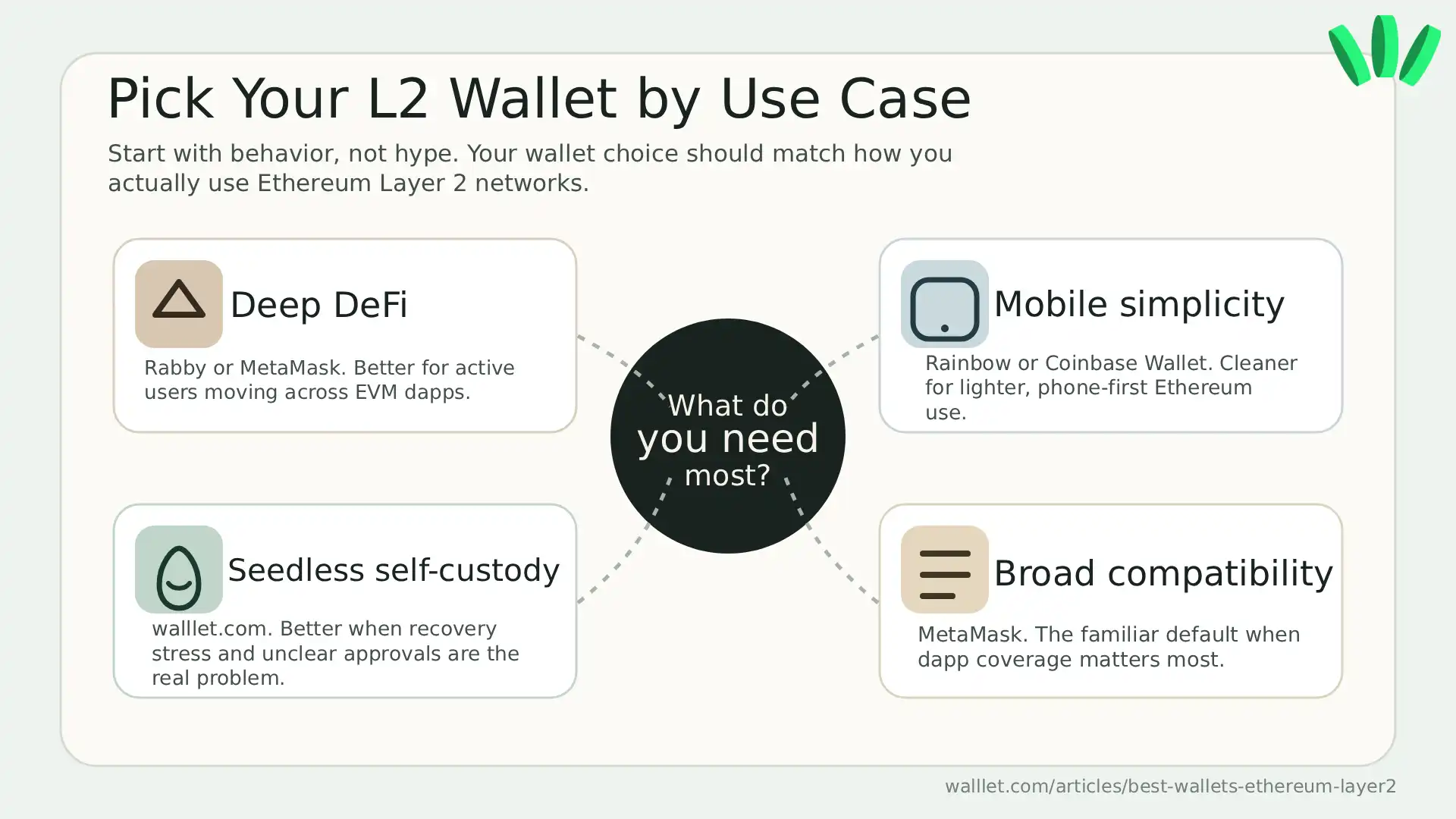 Pick Your L2 Wallet by Use Case

Start with behavior, not hype. Your wallet choice should match how you actually use Ethereum Layer 2 networks.

Deep DeFi

Rabby or MetaMask. Better for active users moving across EVM dapps.

What do you need most?

Mobile simplicity

Rainbow or Coinbase Wallet. Cleaner for lighter, phone-first Ethereum use.

Seedless self-custody

walllet.com. Better when recovery stress and unclear approvals are the real problem.

Broad compatibility

MetaMask. The familiar default when dapp coverage matters most.

walllet.com/articles/best-wallets-ethereum-layer2